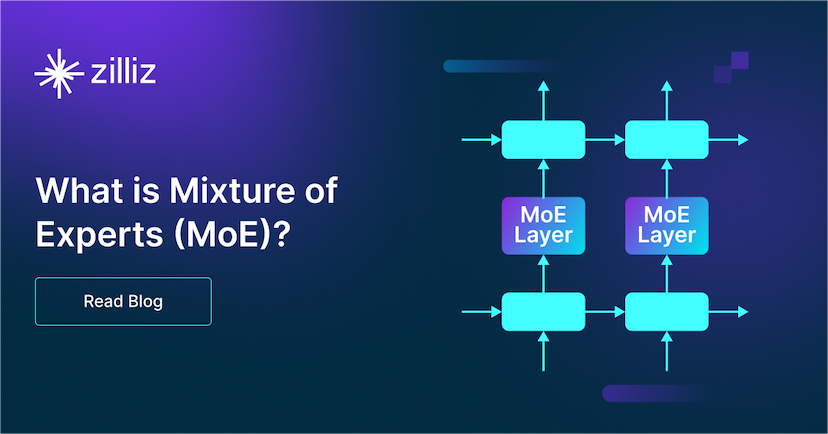 zilliz

What is Mixture of Experts (MoE)?

Read Blog

MoE Layer

MoE Layer